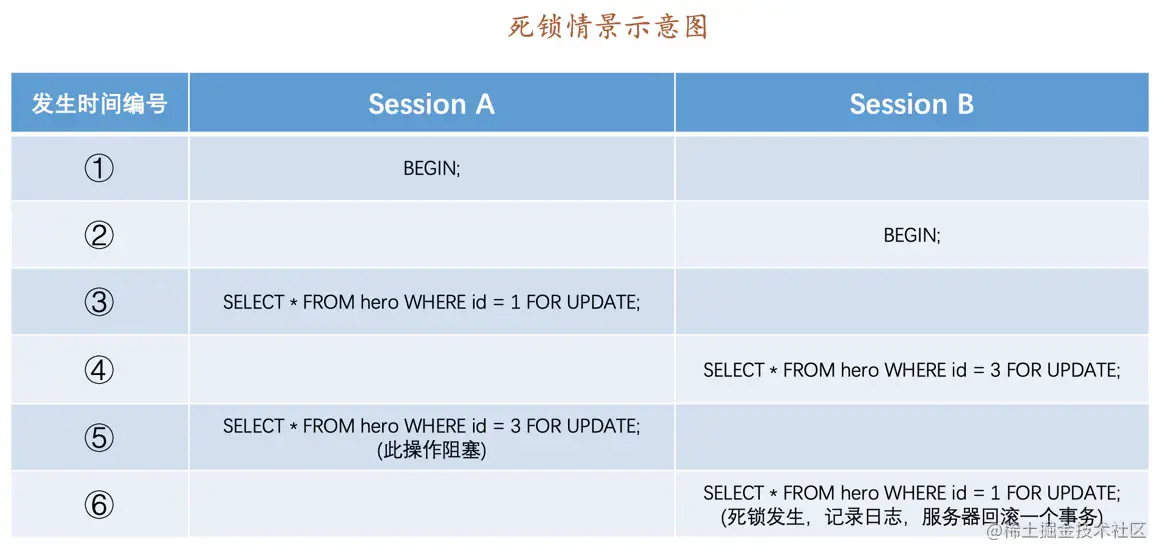 死锁情景示意图

| 发生时间编号 | Session A | Session B |
|---|---|---|
| ① | BEGIN; | |
| ② | | BEGIN; |
| ③ | SELECT * FROM hero WHERE id = 1 FOR UPDATE; | |
| ④ | | SELECT * FROM hero WHERE id = 3 FOR UPDATE; |
| ⑤ | SELECT * FROM hero WHERE id = 3 FOR UPDATE; (此操作阻塞) | |
| ⑥ | | SELECT * FROM hero WHERE id = 1 FOR UPDATE; (死锁发生，记录日志，服务器回滚一个事务) |

@稀土掘金技术社区